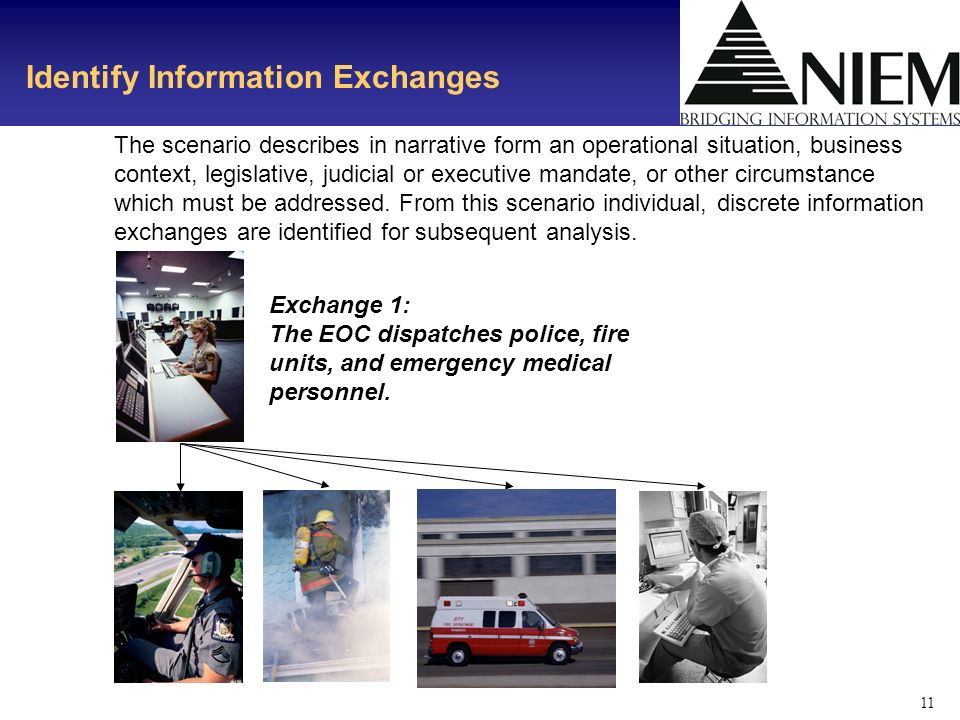 Identify Information Exchanges

NIEM
BRIDGING INFORMATION SYSTEMS

The scenario describes in narrative form an operational situation, business context, legislative, judicial or executive mandate, or other circumstance which must be addressed. From this scenario individual, discrete information exchanges are identified for subsequent analysis.

Exchange 1:
The EOC dispatches police, fire units, and emergency medical personnel.

11